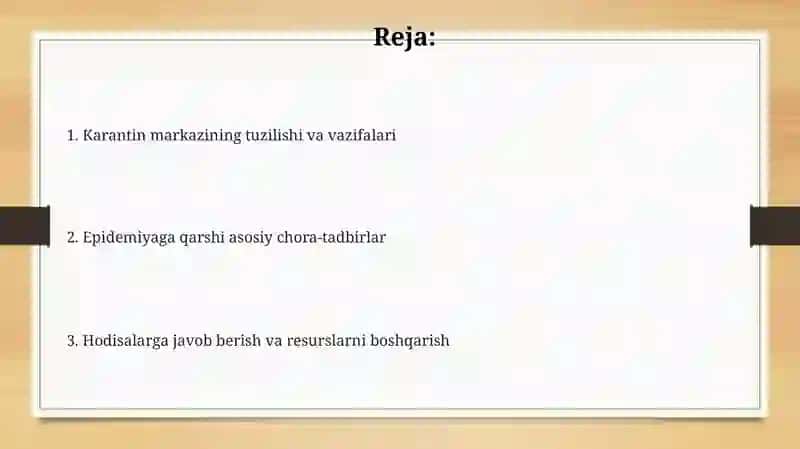 Reja:

1. Karantin markazining tuzilishi va vazifalari

2. Epidemiyaga qarshi asosiy chora-tadbirlar

3. Hodisalarga javob berish va resurslarni boshqarish